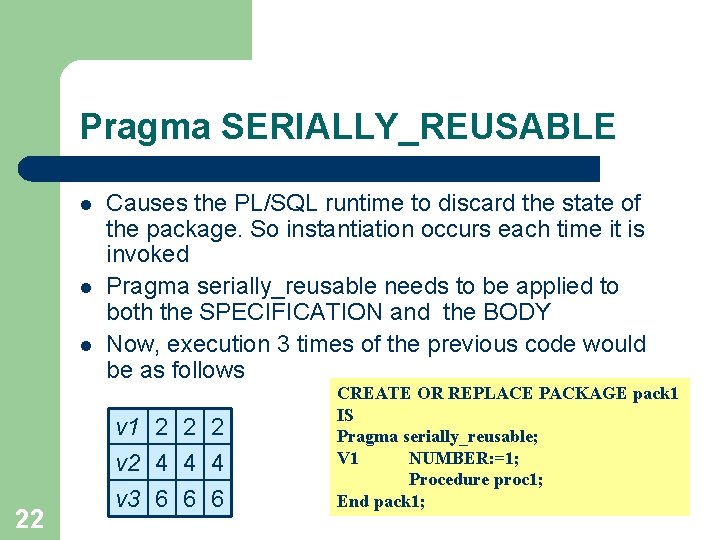 Pragma SERIALLY_REUSABLE

- Causes the PL/SQL runtime to discard the state of the package. So instantiation occurs each time it is invoked
- Pragma serially_reusable needs to be applied to both the SPECIFICATION and the BODY
- Now, execution 3 times of the previous code would be as follows

| v1 | 2 | 2 | 2 |
|---|---|---|---|
| v2 | 4 | 4 | 4 |
| v3 | 6 | 6 | 6 |

CREATE OR REPLACE PACKAGE pack1
IS
Pragma serially_reusable;
V1 NUMBER:=1;
Procedure proc1;
End pack1;

22